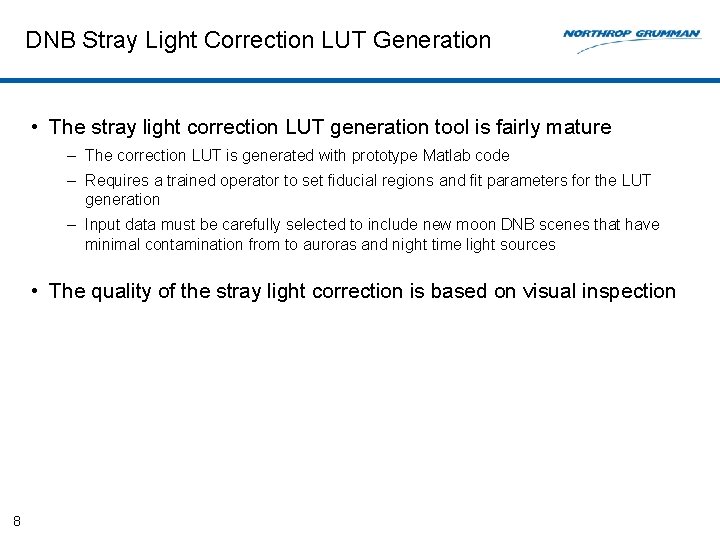 DNB Stray Light Correction LUT Generation

NORTHROP GRUMMAN

• The stray light correction LUT generation tool is fairly mature

– The correction LUT is generated with prototype Matlab code

– Requires a trained operator to set fiducial regions and fit parameters for the LUT generation

– Input data must be carefully selected to include new moon DNB scenes that have minimal contamination from to auroras and night time light sources

• The quality of the stray light correction is based on visual inspection

8